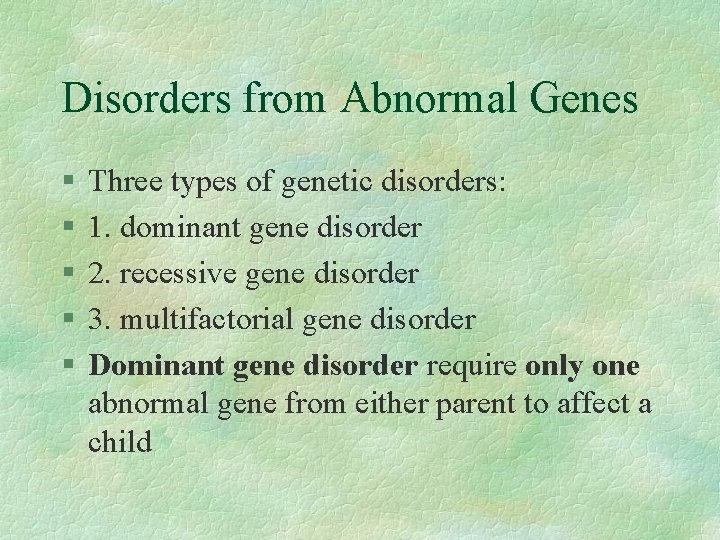 Disorders from Abnormal Genes

§ Three types of genetic disorders:
§ 1. dominant gene disorder
§ 2. recessive gene disorder
§ 3. multifactorial gene disorder
§ Dominant gene disorder require only one abnormal gene from either parent to affect a child